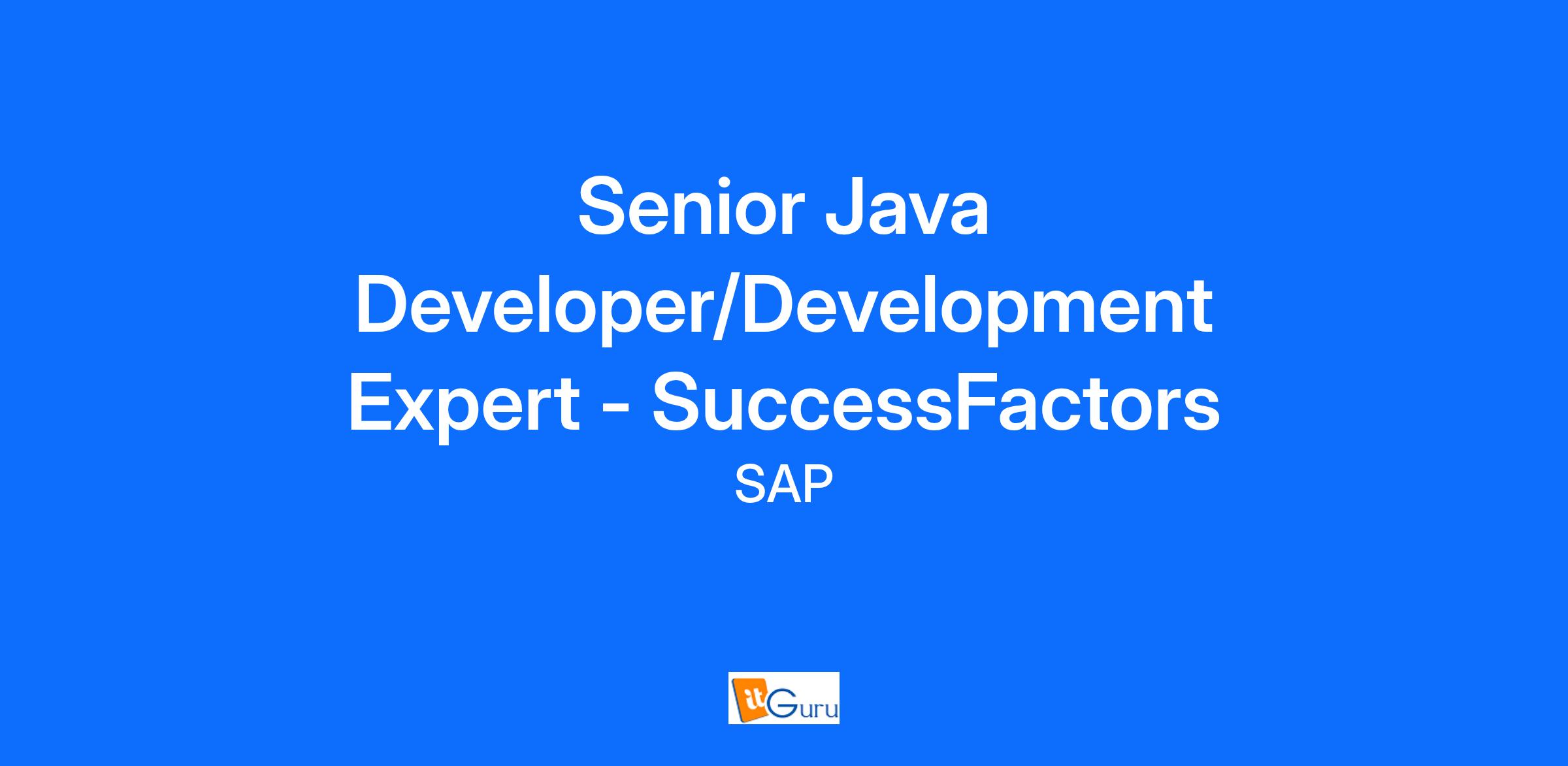 Senior Java Developer/Development Expert - SuccessFactors

SAP

itGuru